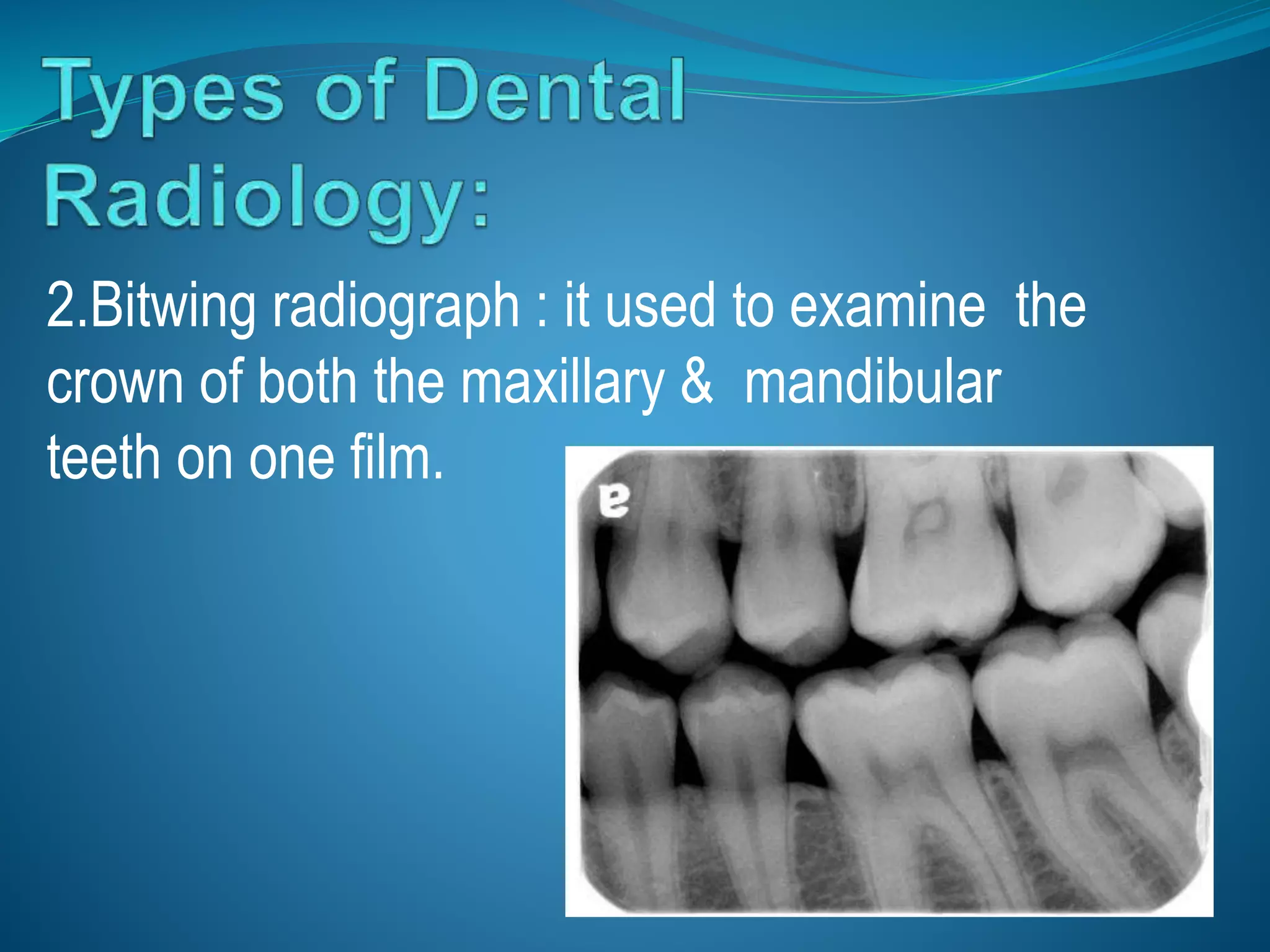 Types of Dental Radiology:

2.Bitwing radiograph : it used to examine the crown of both the maxillary & mandibular teeth on one film.

e